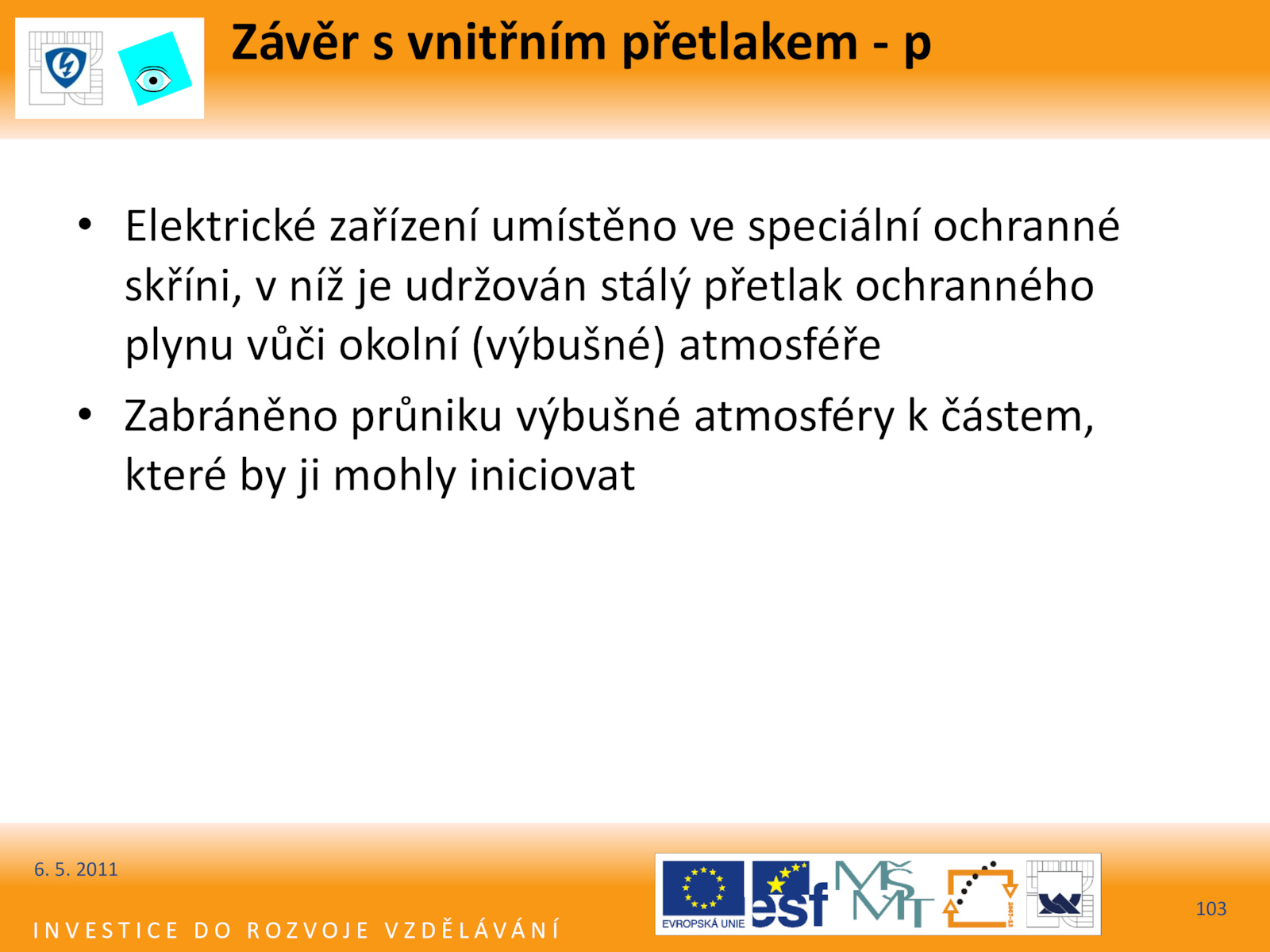 Závěr s vnitřním přetlakem - p

• Elektrické zařízení umístěno ve speciální ochranné skříni, v níž je udržován stálý přetlak ochranného plynu vůči okolní (výbušné) atmosféře

• Zabráněno průniku výbušné atmosféry k částem, které by ji mohly iniciovat

6. 5. 2011

INVESTICE DO ROZVOJE VZDĚLÁVÁNÍ

EVROPSKÁ UNIE

esf

MŠMT

103